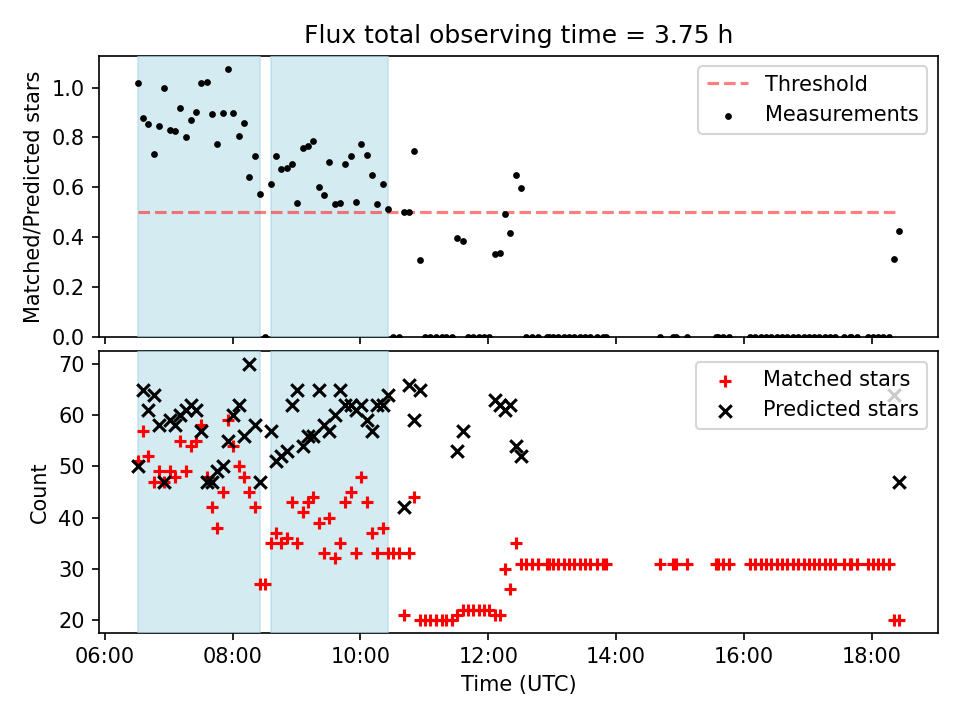 Flux total observing time = 3.75 h

Matched/Predicted stars

1.0
0.8
0.6
0.4
0.2
0.0

Threshold
Measurements

Count

70
60
50
40
30
20

Matched stars
Predicted stars

06:00
08:00
10:00
12:00
14:00
16:00
18:00

Time (UTC)